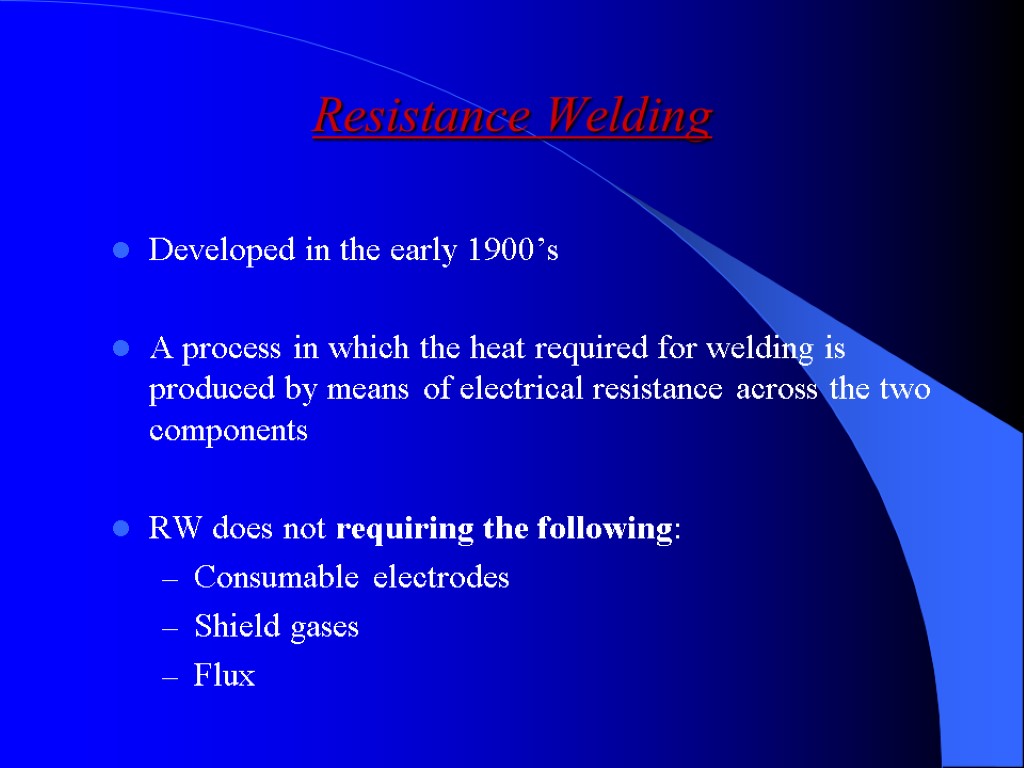 Resistance Welding

Developed in the early 1900’s

A process in which the heat required for welding is produced by means of electrical resistance across the two components

RW does not requiring the following:
– Consumable electrodes
– Shield gases
– Flux